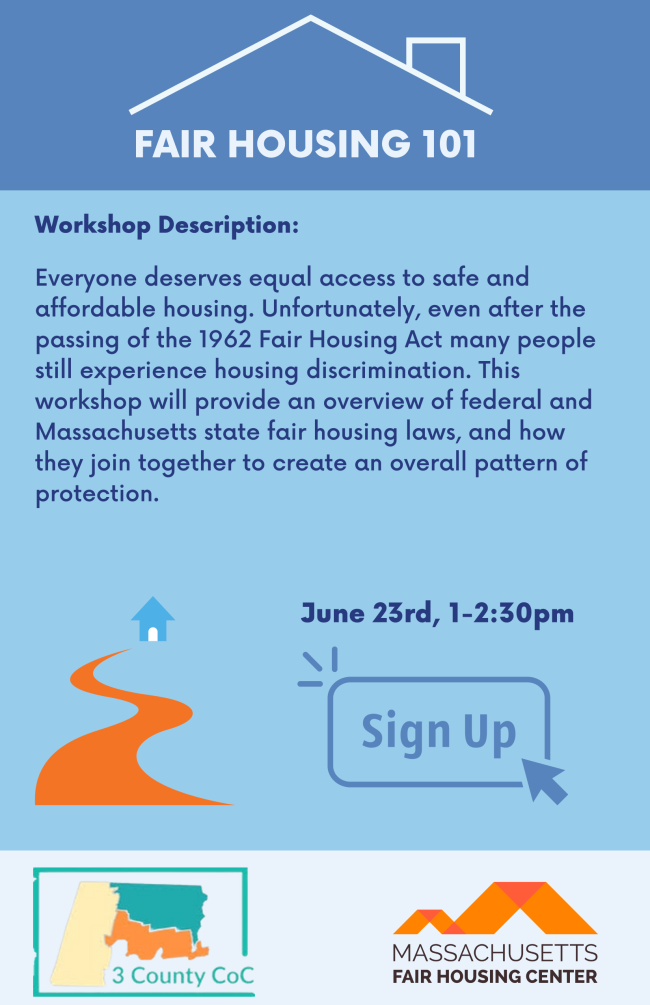 FAIR HOUSING 101

Workshop Description:

Everyone deserves equal access to safe and affordable housing. Unfortunately, even after the passing of the 1962 Fair Housing Act many people still experience housing discrimination. This workshop will provide an overview of federal and Massachusetts state fair housing laws, and how they join together to create an overall pattern of protection.

June 23rd, 1-2:30pm

Sign Up

3 County CoC

MASSACHUSETTS
FAIR HOUSING CENTER